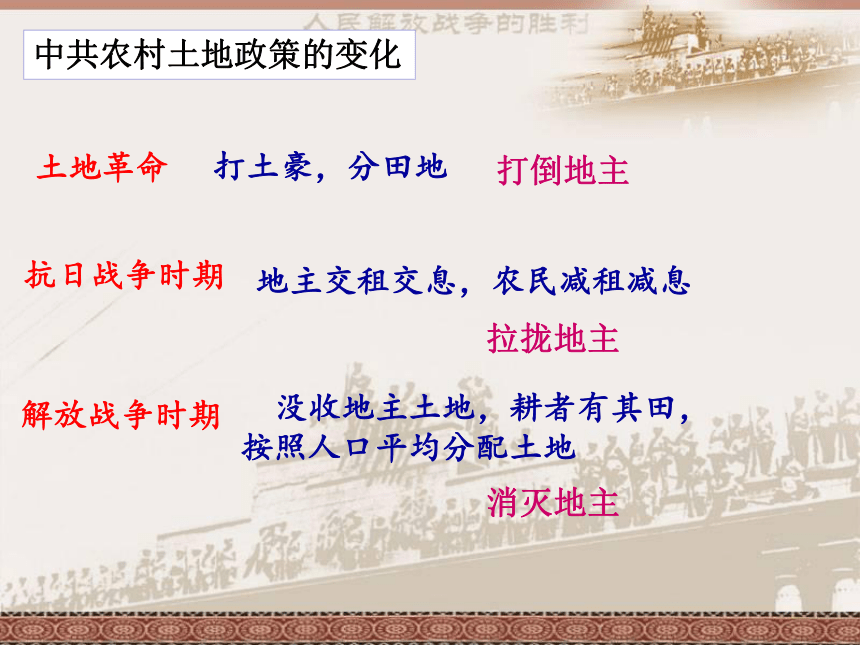 人民解放战争的胜利

中共农村土地政策的变化

土地革命　打土豪，分田地　打倒地主

抗日战争时期　地主交租交息，农民减租减息

拉拢地主

解放战争时期　没收地主土地，耕者有其田，按照人口平均分配土地

消灭地主